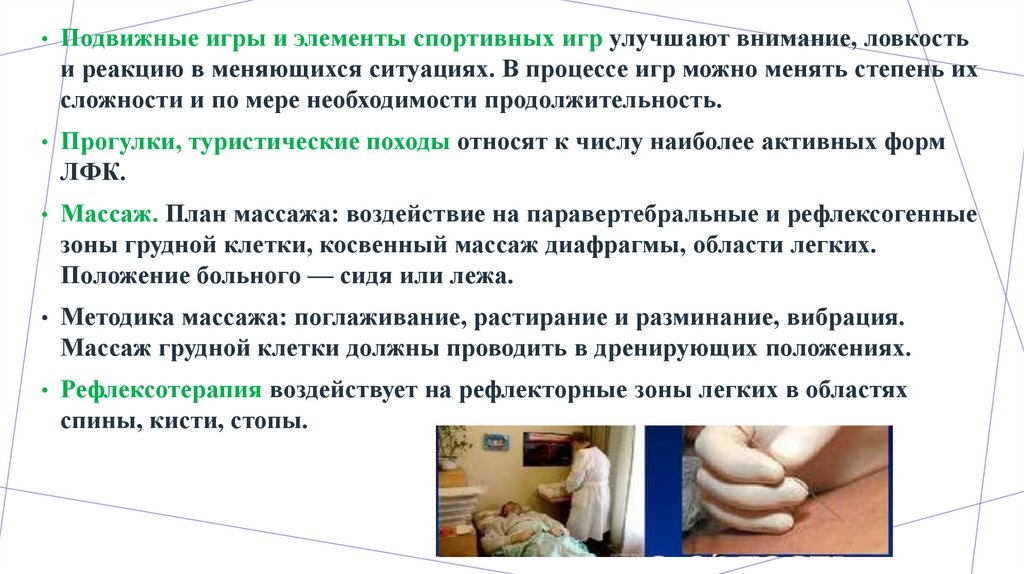 • Подвижные игры и элементы спортивных игр улучшают внимание, ловкость и реакцию в меняющихся ситуациях. В процессе игр можно менять степень их сложности и по мере необходимости продолжительность.

• Прогулки, туристические походы относят к числу наиболее активных форм ЛФК.

• Массаж. План массажа: воздействие на паравертебральные и рефлексогенные зоны грудной клетки, косвенный массаж диафрагмы, области легких. Положение больного — сидя или лежа.

• Методика массажа: поглаживание, растирание и разминание, вибрация. Массаж грудной клетки должны проводить в дренирующих положениях.

• Рефлексотерапия воздействует на рефлекторные зоны легких в областях спины, кисти, стопы.